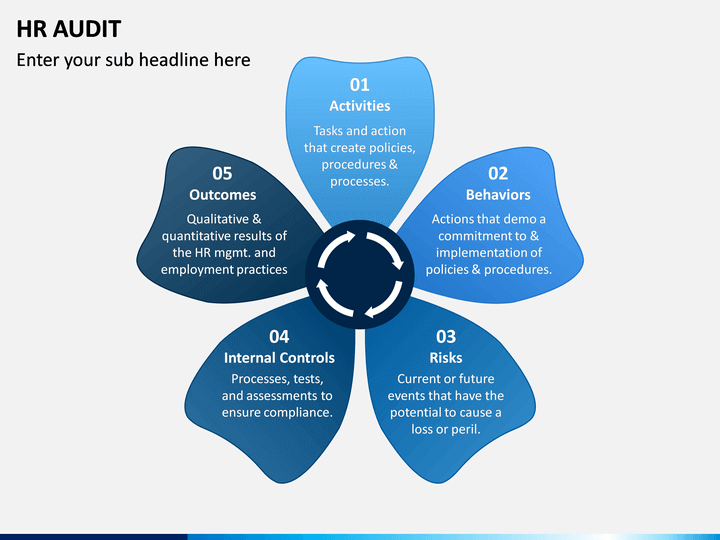 HR AUDIT

Enter your sub headline here

01
Activities
Tasks and action that create policies, procedures & processes.

02
Behaviors
Actions that demo a commitment to & implementation of policies & procedures.

03
Risks
Current or future events that have the potential to cause a loss or peril.

04
Internal Controls
Processes, tests, and assessments to ensure compliance.

05
Outcomes
Qualitative & quantitative results of the HR mgmt. and employment practices